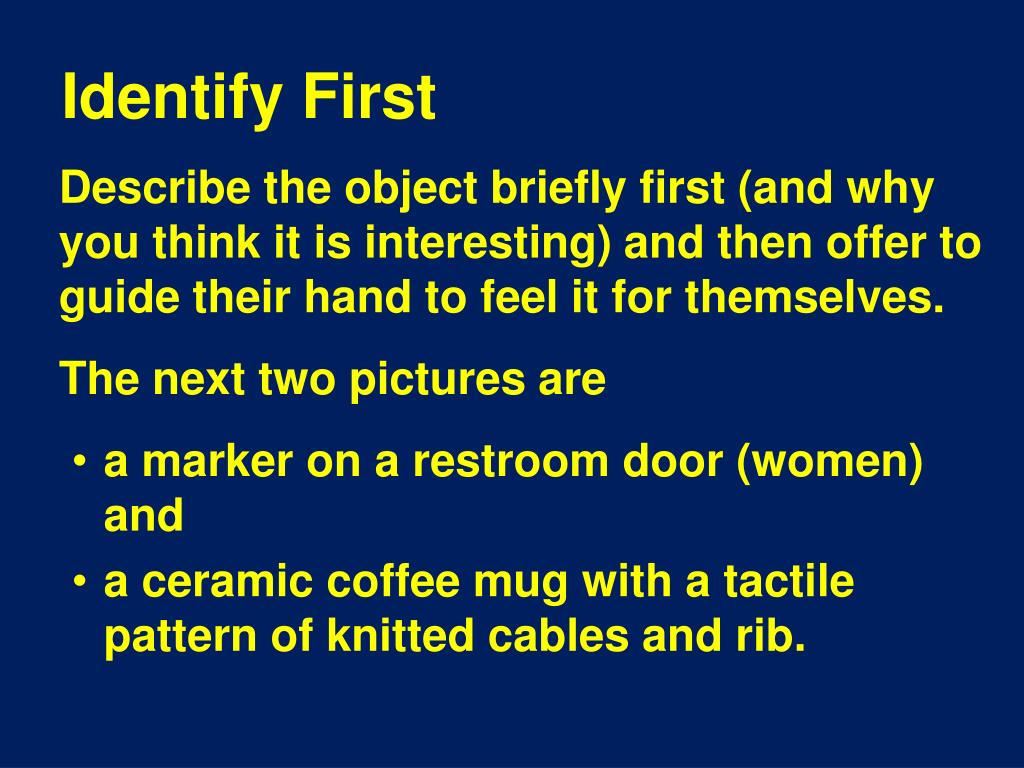 Identify First

Describe the object briefly first (and why you think it is interesting) and then offer to guide their hand to feel it for themselves.

The next two pictures are

• a marker on a restroom door (women) and
• a ceramic coffee mug with a tactile pattern of knitted cables and rib.